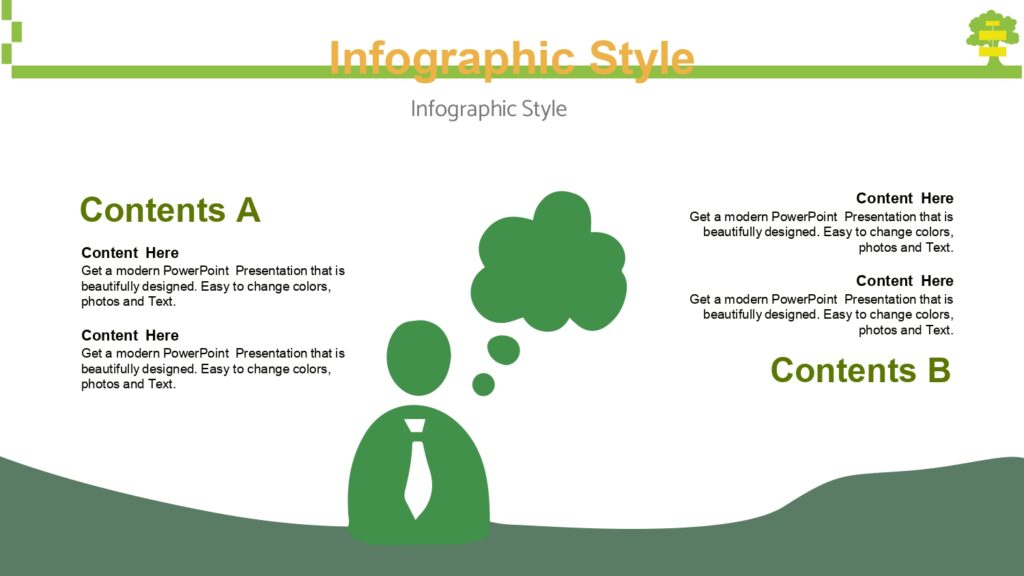 Infographic Style

Infographic Style

Contents A

Content Here
Get a modern PowerPoint Presentation that is beautifully designed. Easy to change colors, photos and Text.

Content Here
Get a modern PowerPoint Presentation that is beautifully designed. Easy to change colors, photos and Text.

Content Here
Get a modern PowerPoint Presentation that is beautifully designed. Easy to change colors, photos and Text.

Content Here
Get a modern PowerPoint Presentation that is beautifully designed. Easy to change colors, photos and Text.

Contents B